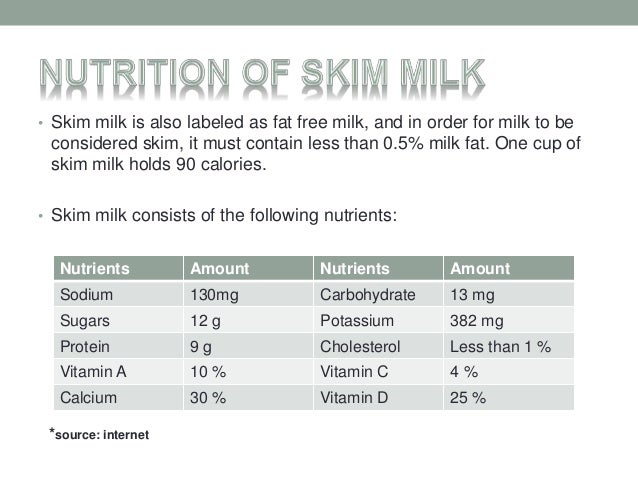 NUTRITION OF SKIM MILK

• Skim milk is also labeled as fat free milk, and in order for milk to be considered skim, it must contain less than 0.5% milk fat. One cup of skim milk holds 90 calories.

• Skim milk consists of the following nutrients:

| Nutrients | Amount | Nutrients | Amount |
|---|---|---|---|
| Sodium | 130mg | Carbohydrate | 13 mg |
| Sugars | 12 g | Potassium | 382 mg |
| Protein | 9 g | Cholesterol | Less than 1 % |
| Vitamin A | 10 % | Vitamin C | 4 % |
| Calcium | 30 % | Vitamin D | 25 % |

*source: internet